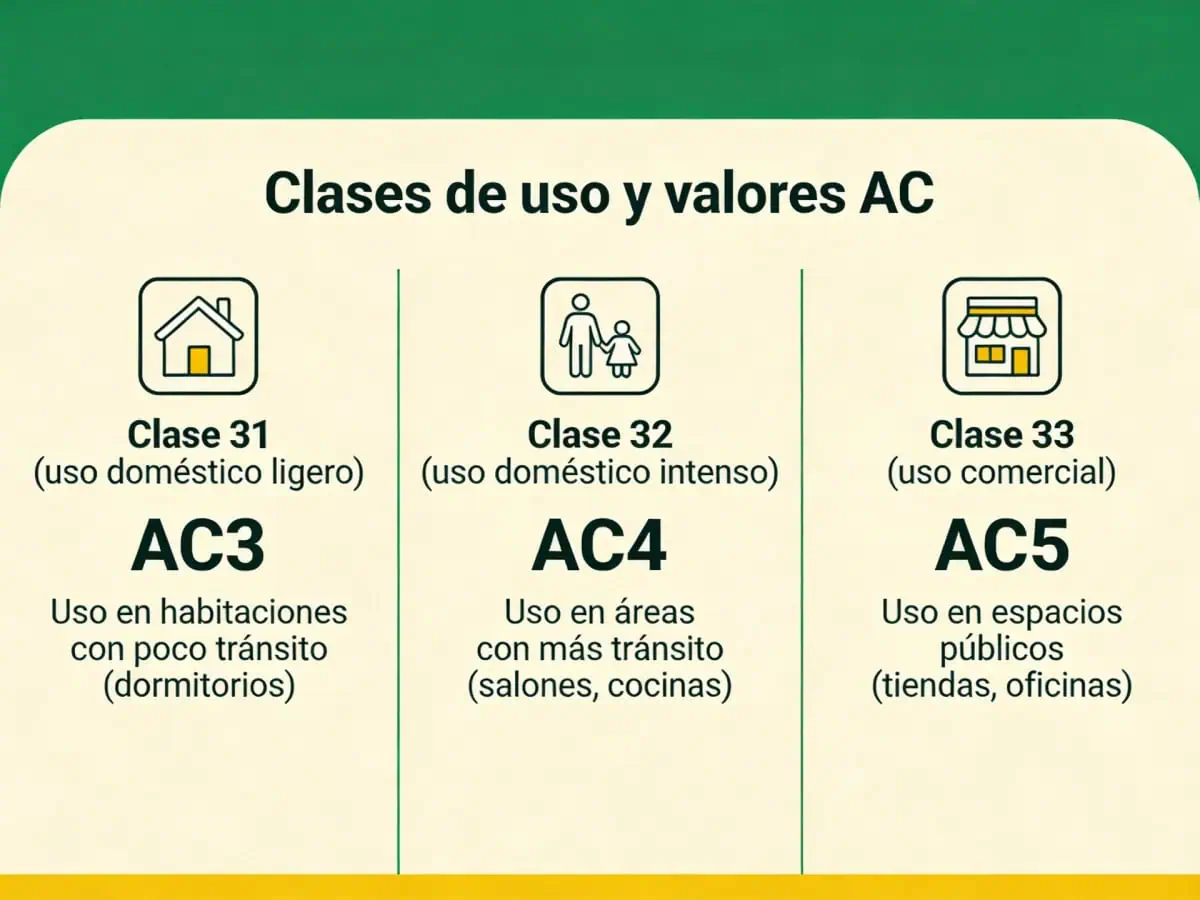 Clases de uso y valores AC

Clase 31
(uso doméstico ligero)

AC3

Uso en habitaciones con poco tránsito (dormitorios)

Clase 32
(uso doméstico intenso)

AC4

Uso en áreas con más tránsito (salones, cocinas)

Clase 33
(uso comercial)

AC5

Uso en espacios públicos (tiendas, oficinas)